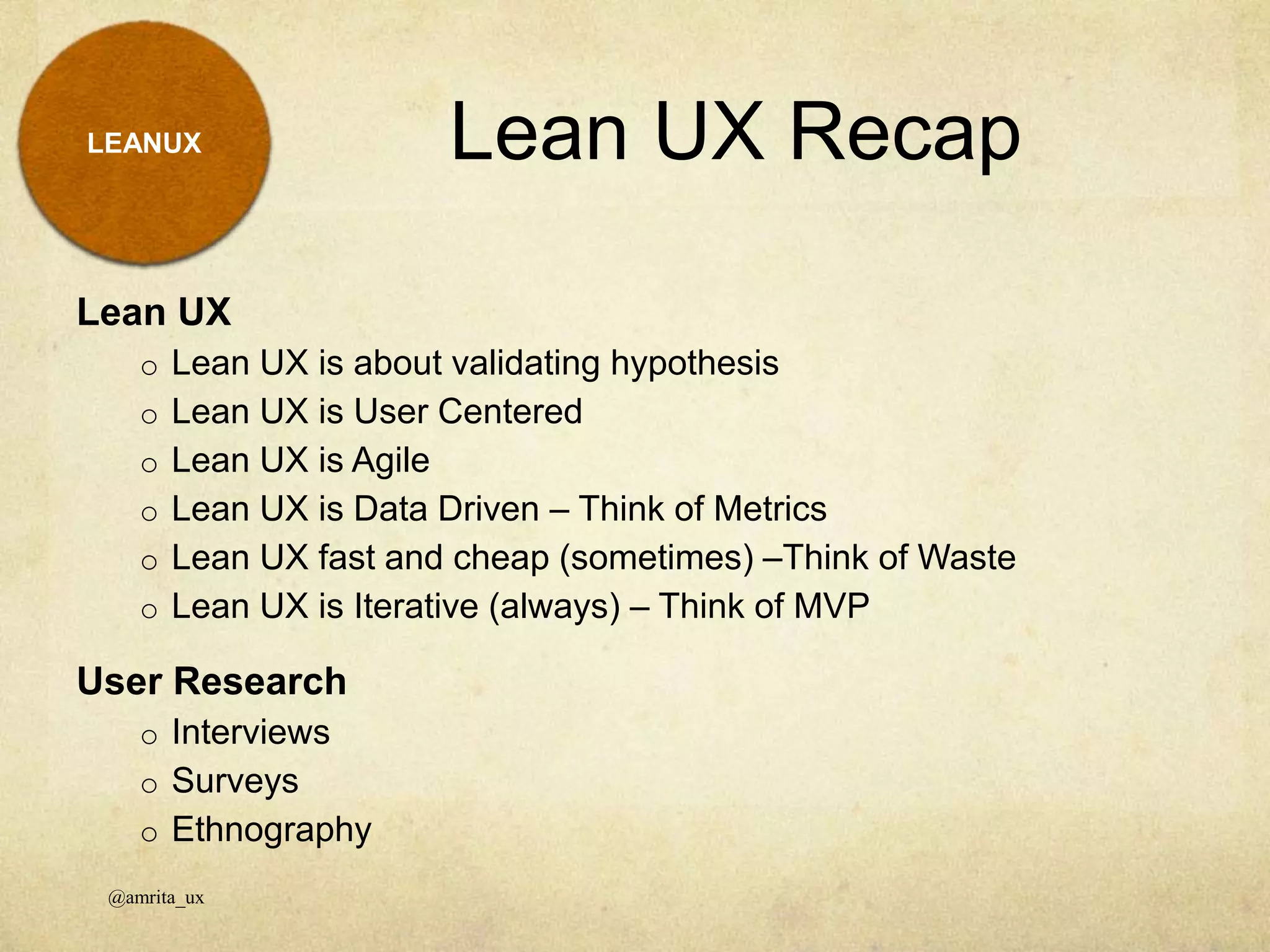 LEANUX

Lean UX Recap

Lean UX

o Lean UX is about validating hypothesis
o Lean UX is User Centered
o Lean UX is Agile
o Lean UX is Data Driven – Think of Metrics
o Lean UX fast and cheap (sometimes) –Think of Waste
o Lean UX is Iterative (always) – Think of MVP

User Research

o Interviews
o Surveys
o Ethnography

@amrita_ux